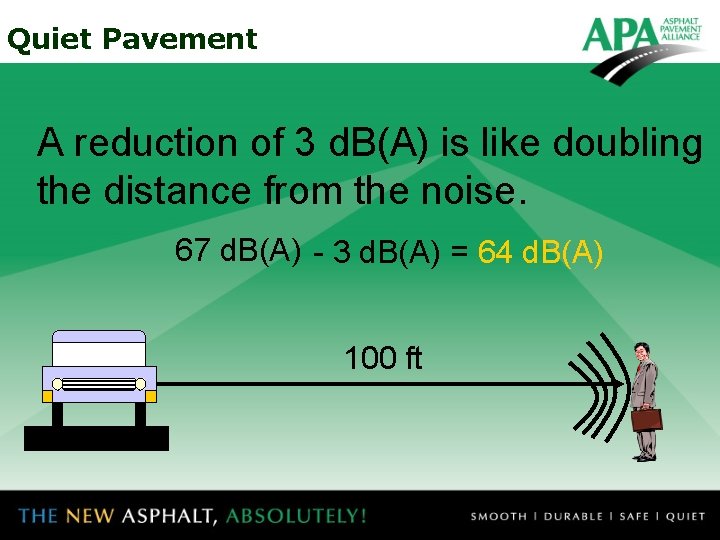 Quiet Pavement

APA ASPHALT PAVEMENT ALLIANCE

A reduction of 3 dB(A) is like doubling the distance from the noise.

67 dB(A) - 3 dB(A) = 64 dB(A)

100 ft

THE NEW ASPHALT, ABSOLUTELY!

SMOOTH | DURABLE | SAFE | QUIET